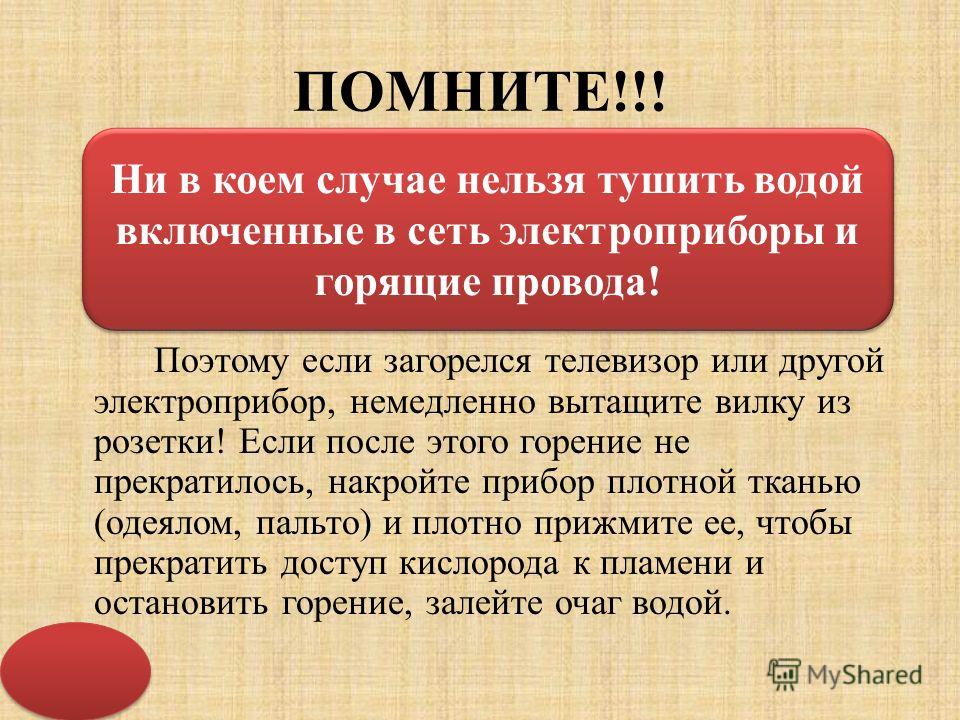 ПОМНИТЕ!!!

Ни в коем случае нельзя тушить водой включенные в сеть электроприборы и горящие провода!

Поэтому если загорелся телевизор или другой электроприбор, немедленно вытащите вилку из розетки! Если после этого горение не прекратилось, накройте прибор плотной тканью (одеялом, пальто) и плотно прижмите ее, чтобы прекратить доступ кислорода к пламени и остановить горение, залейте очаг водой.

MyShared